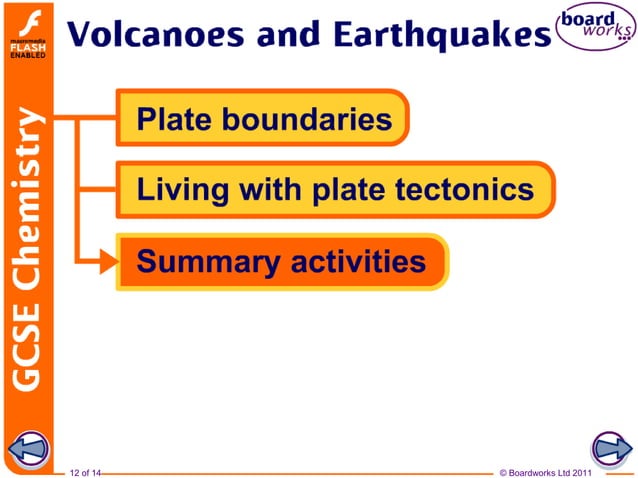 macromedia FLASH ENABLED

Volcanoes and Earthquakes

board works

GCSE Chemistry

Plate boundaries

Living with plate tectonics

Summary activities

12 of 14

© Boardworks Ltd 2011